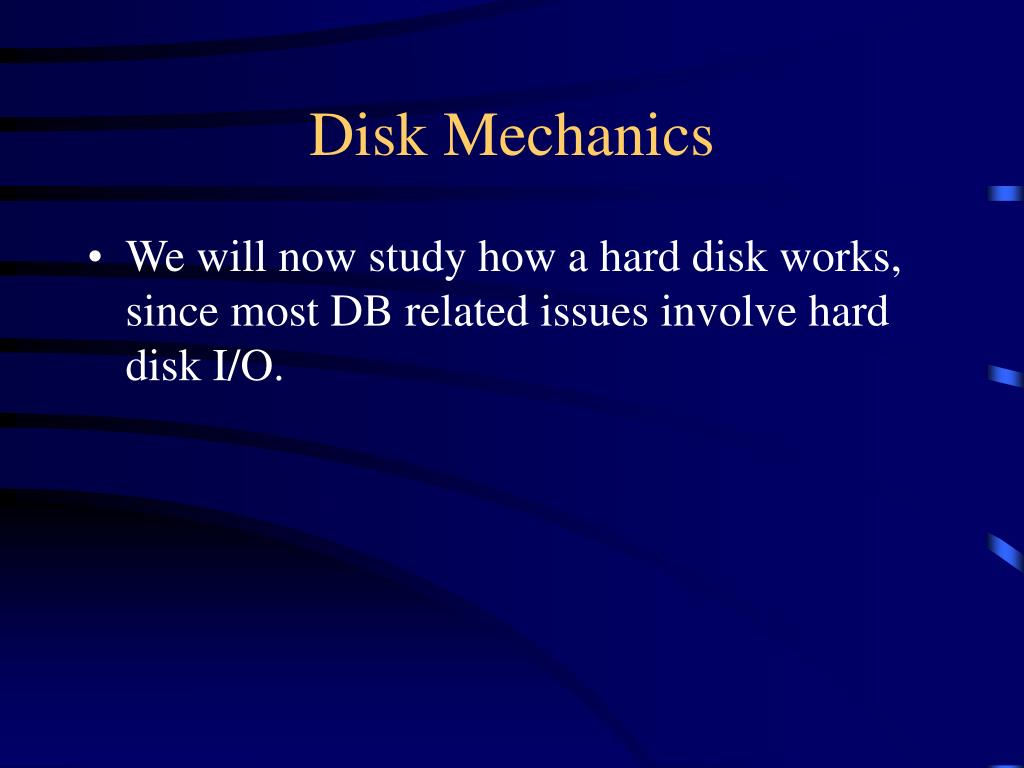 Disk Mechanics

• We will now study how a hard disk works, since most DB related issues involve hard disk I/O.